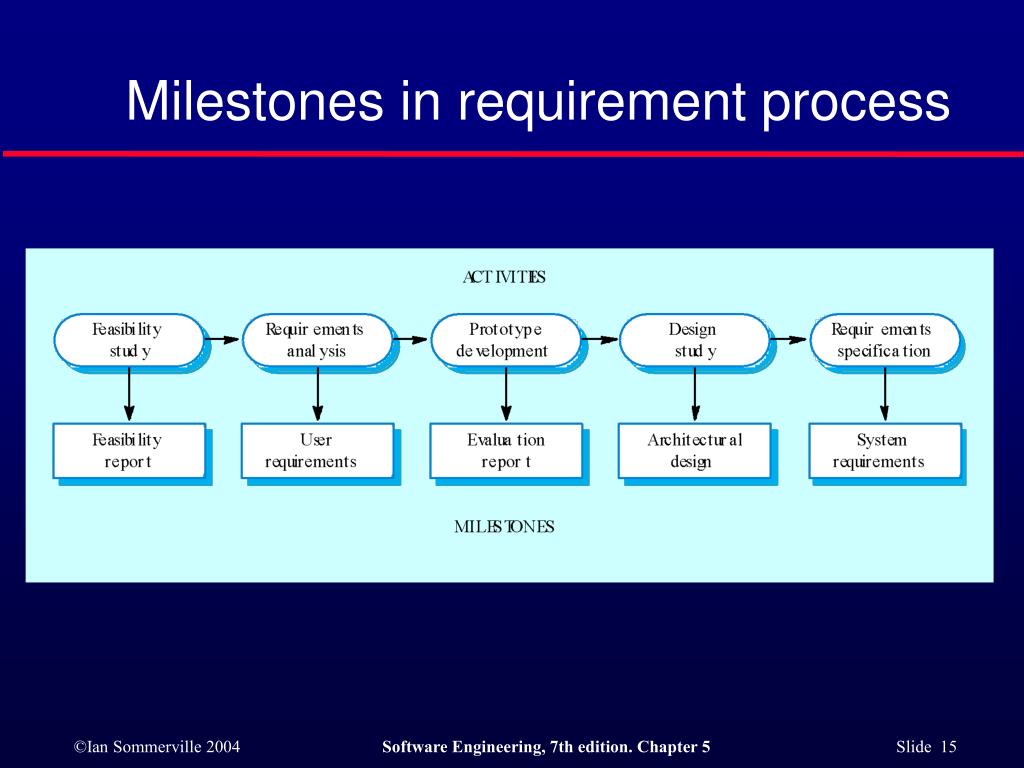 Milestones in requirement process

ACTIVITIES

Feasibility study

Requirements analysis

Prototype development

Design study

Requirements specification

Feasibility report

User requirements

Evaluation report

Architectural design

System requirements

MILESTONES

©Ian Sommerville 2004

Software Engineering, 7th edition. Chapter 5

Slide 15